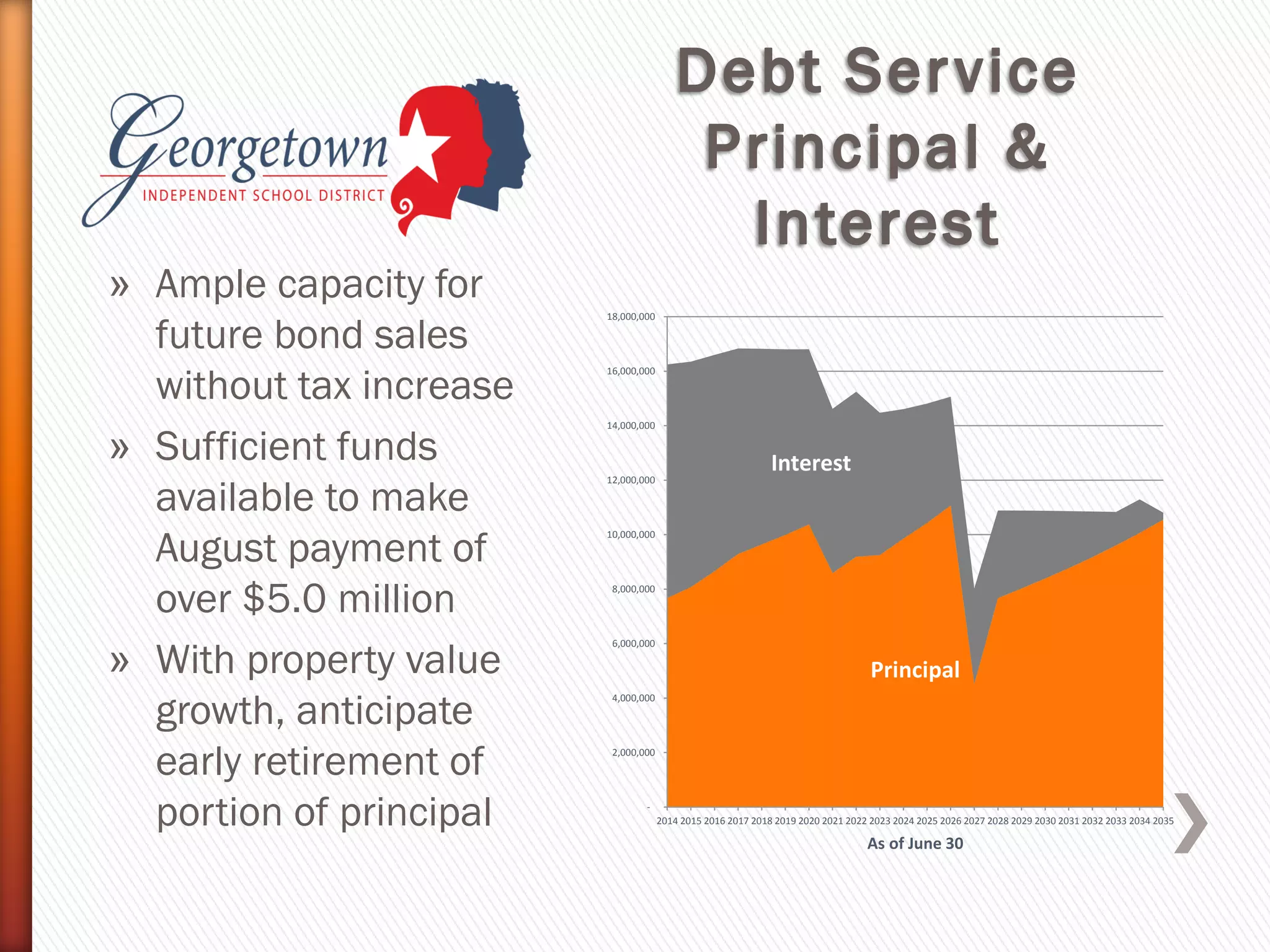 Georgetown
INDEPENDENT SCHOOL DISTRICT

Debt Service Principal & Interest

» Ample capacity for future bond sales without tax increase

» Sufficient funds available to make August payment of over $5.0 million

» With property value growth, anticipate early retirement of portion of principal

18,000,000
16,000,000
14,000,000
12,000,000
10,000,000
8,000,000
6,000,000
4,000,000
2,000,000
-

Interest

Principal

2014 2015 2016 2017 2018 2019 2020 2021 2022 2023 2024 2025 2026 2027 2028 2029 2030 2031 2032 2033 2034 2035

As of June 30